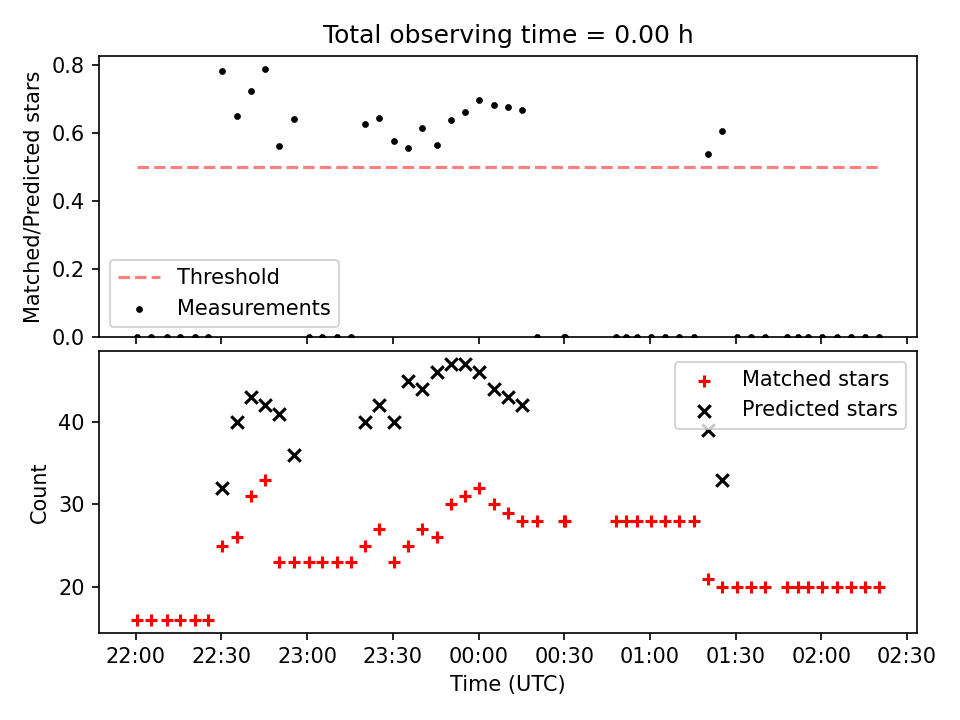 Total observing time = 0.00 h

Matched/Predicted stars

0.8
0.6
0.4
0.2
0.0

Threshold
Measurements

Count

40
30
20

Matched stars
Predicted stars

22:00 22:30 23:00 23:30 00:00 00:30 01:00 01:30 02:00 02:30

Time (UTC)